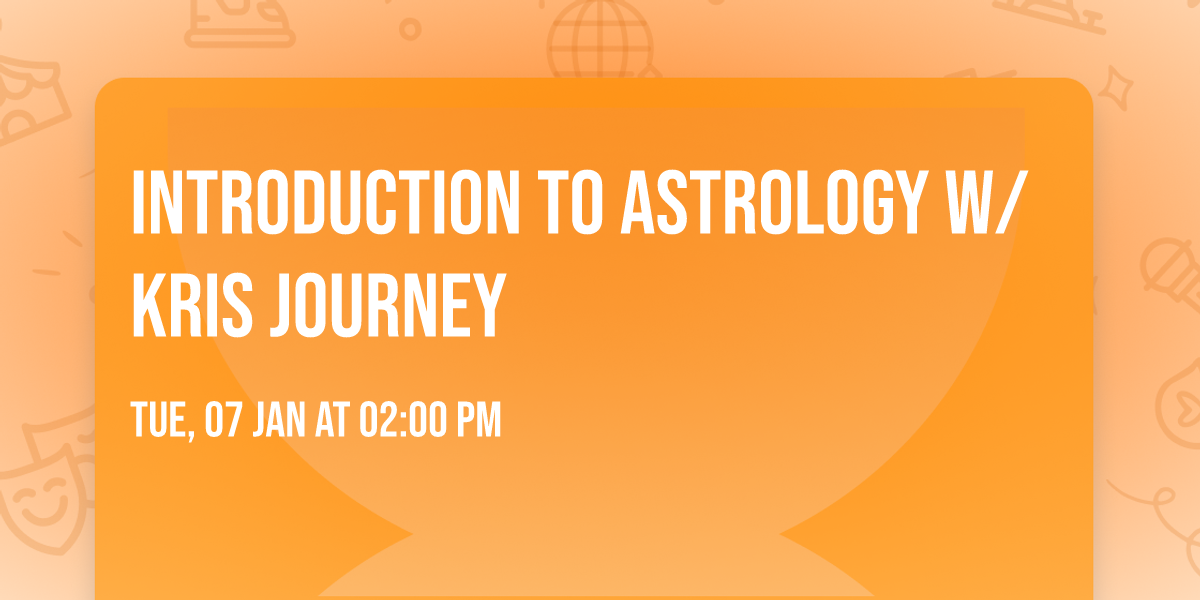 INTRODUCTION TO ASTROLOGY W/ KRIS JOURNEY

TUE, 07 JAN AT 02:00 PM